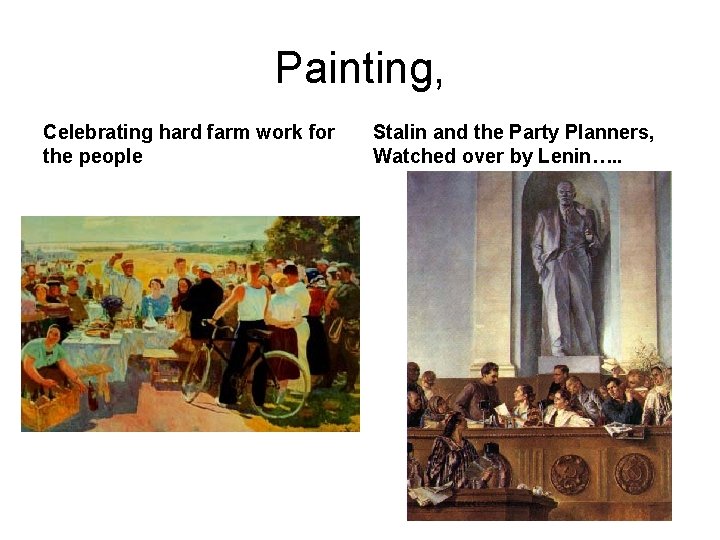 Painting,

Celebrating hard farm work for the people

Stalin and the Party Planners, Watched over by Lenin…..